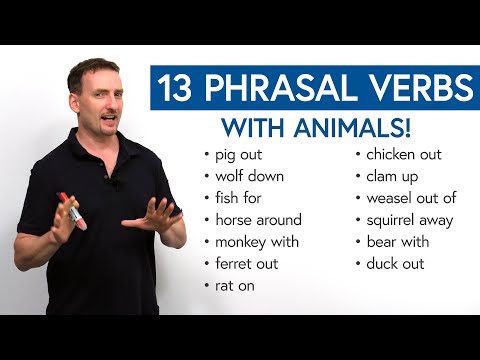 13 PHRASAL VERBS

WITH ANIMALS!

• pig out
• wolf down
• fish for
• horse around
• monkey with
• ferret out
• rat on

• chicken out
• clam up
• weasel out of
• squirrel away
• bear with
• duck out